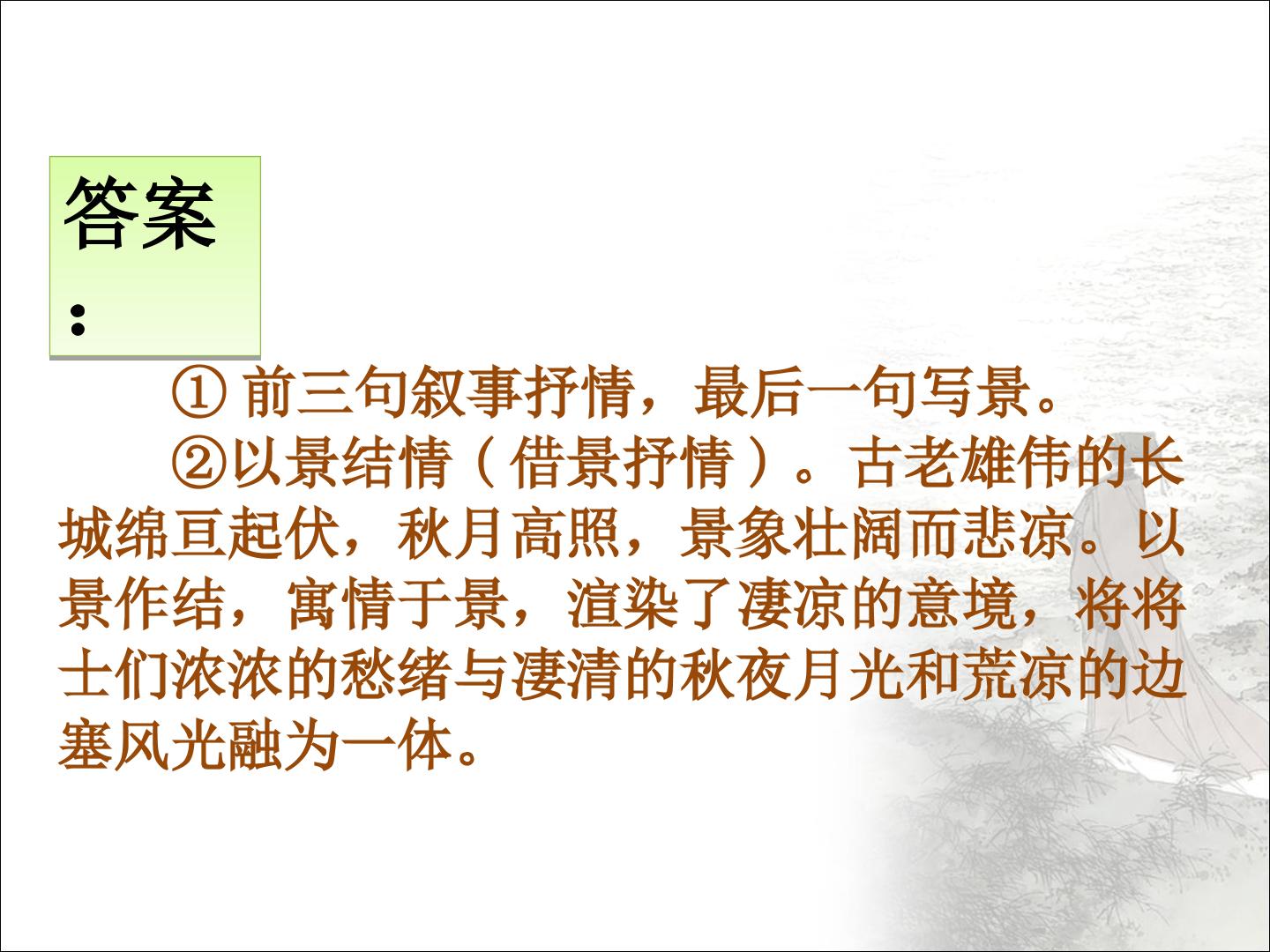 答案:

①前三句叙事抒情，最后一句写景。

②以景结情（借景抒情）。古老雄伟的长城绵亘起伏，秋月高照，景象壮阔而悲凉。以景作结，寓情于景，渲染了凄凉的意境，将将士们浓浓的愁绪与凄清的秋夜月光和荒凉的边塞风光融为一体。